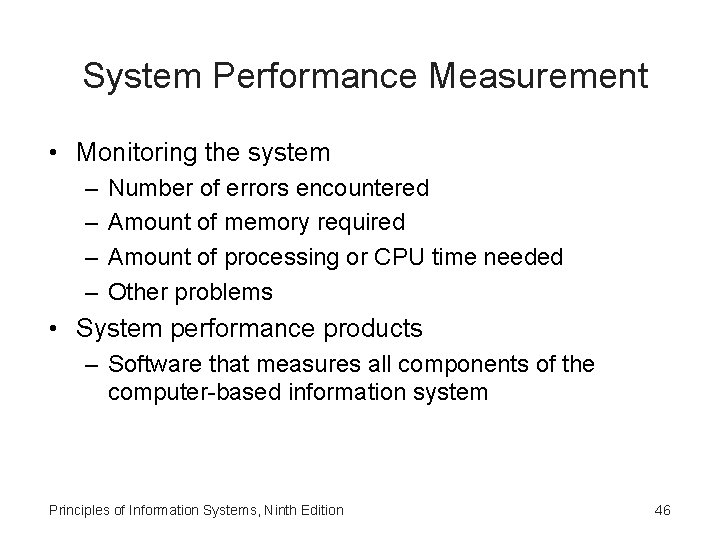 System Performance Measurement

• Monitoring the system
– Number of errors encountered
– Amount of memory required
– Amount of processing or CPU time needed
– Other problems
• System performance products
– Software that measures all components of the computer-based information system

Principles of Information Systems, Ninth Edition

46